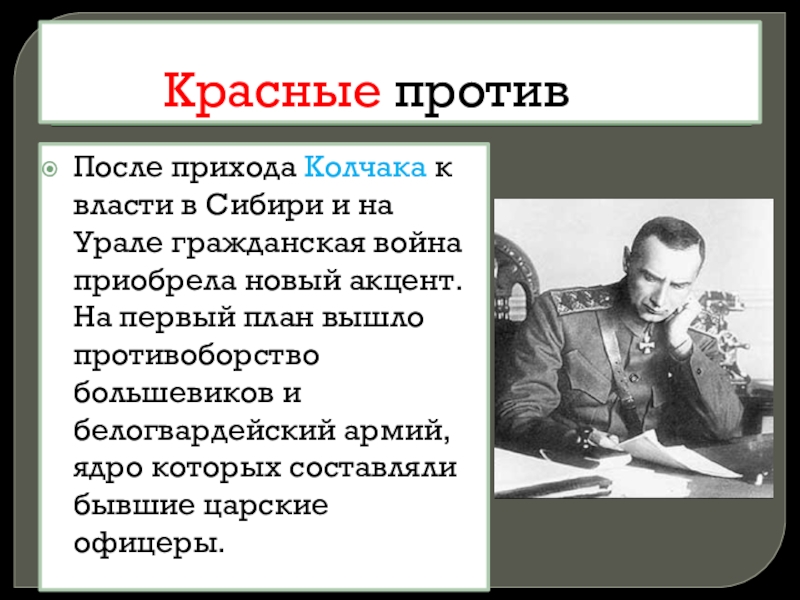 Красные против

После прихода Колчака к власти в Сибири и на Урале гражданская война приобрела новый акцент. На первый план вышло противоборство большевиков и белогвардейский армий, ядро которых составляли бывшие царские офицеры.